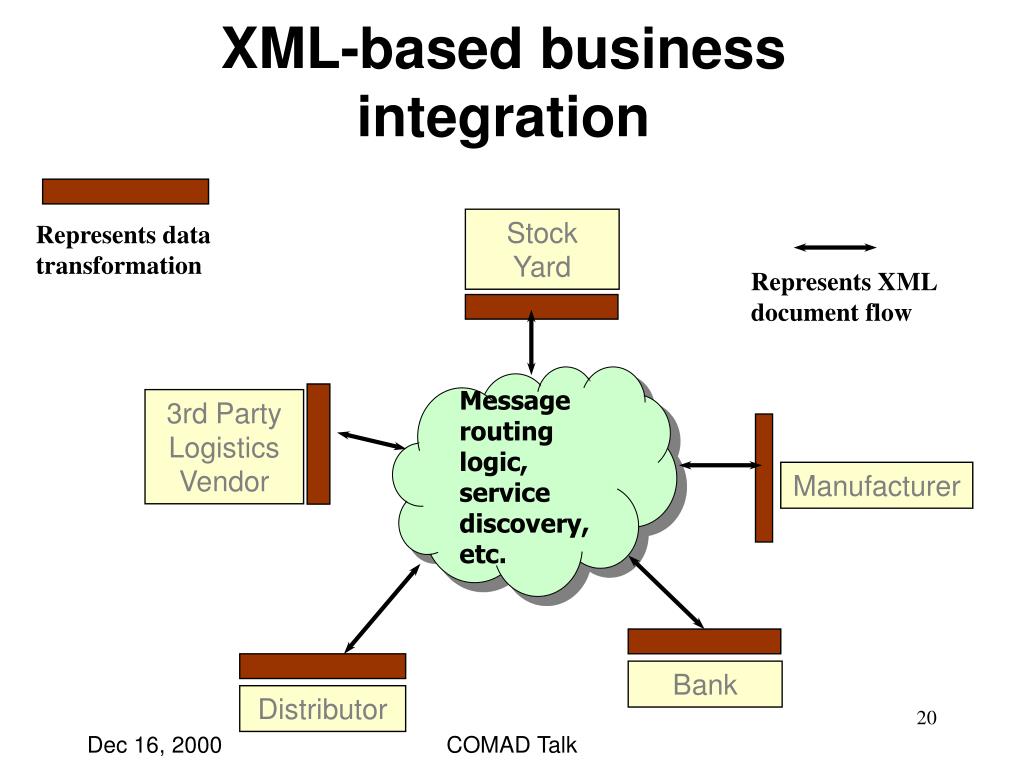 XML-based business integration

Represents data transformation

Stock Yard

Represents XML document flow

3rd Party Logistics Vendor

Message routing logic, service discovery, etc.

Manufacturer

Distributor

Bank

20

Dec 16, 2000

COMAD Talk